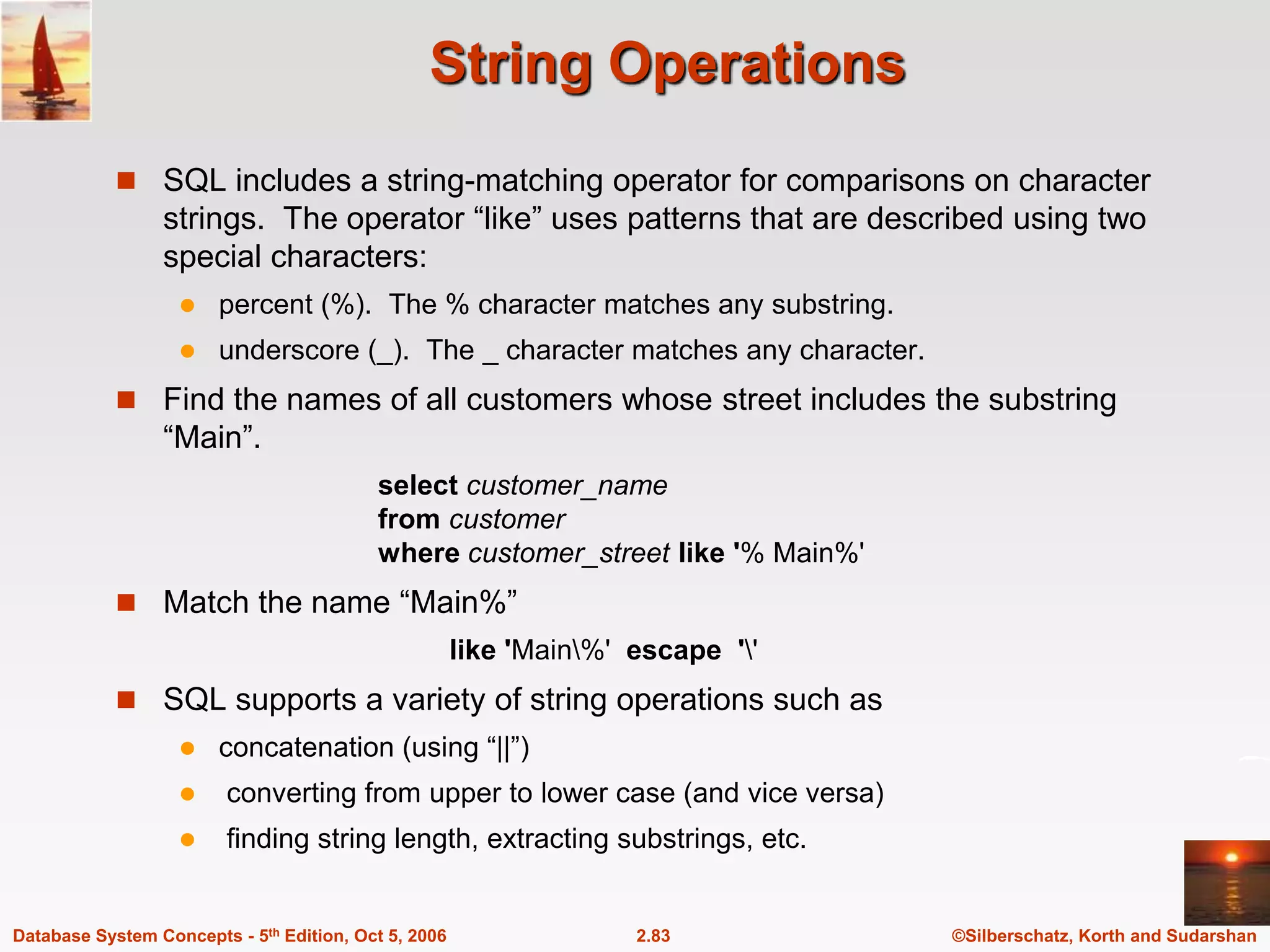 String Operations

SQL includes a string-matching operator for comparisons on character strings. The operator “like” uses patterns that are described using two special characters:

percent (%). The % character matches any substring.

underscore (_). The _ character matches any character.

Find the names of all customers whose street includes the substring “Main”.

select customer_name
from customer
where customer_street like '% Main%'

Match the name “Main%”

like 'Main\%' escape '\'

SQL supports a variety of string operations such as

concatenation (using “||”)

converting from upper to lower case (and vice versa)

finding string length, extracting substrings, etc.

Database System Concepts - 5th Edition, Oct 5, 2006

2.83

©Silberschatz, Korth and Sudarshan